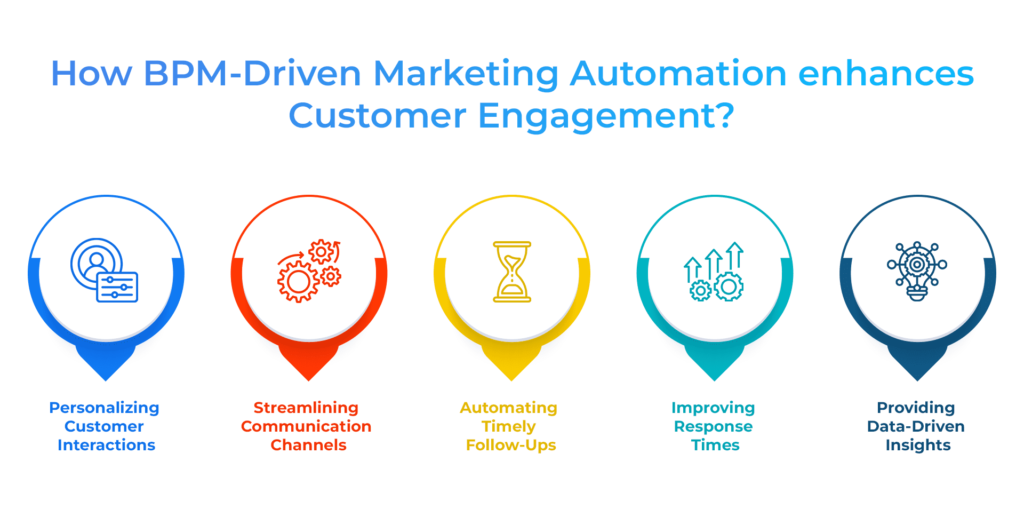 How BPM-Driven Marketing Automation enhances Customer Engagement?

Personalizing Customer Interactions

Streamlining Communication Channels

Automating Timely Follow-Ups

Improving Response Times

Providing Data-Driven Insights